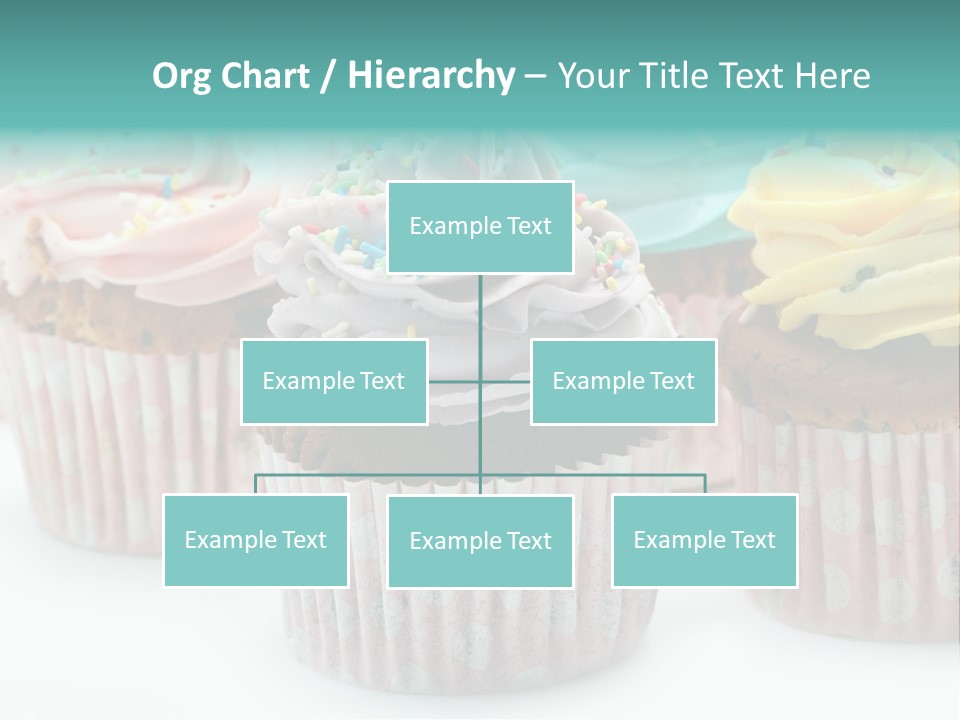 Org Chart / Hierarchy – Your Title Text Here

Example Text

Example Text

Example Text

Example Text

Example Text

Example Text